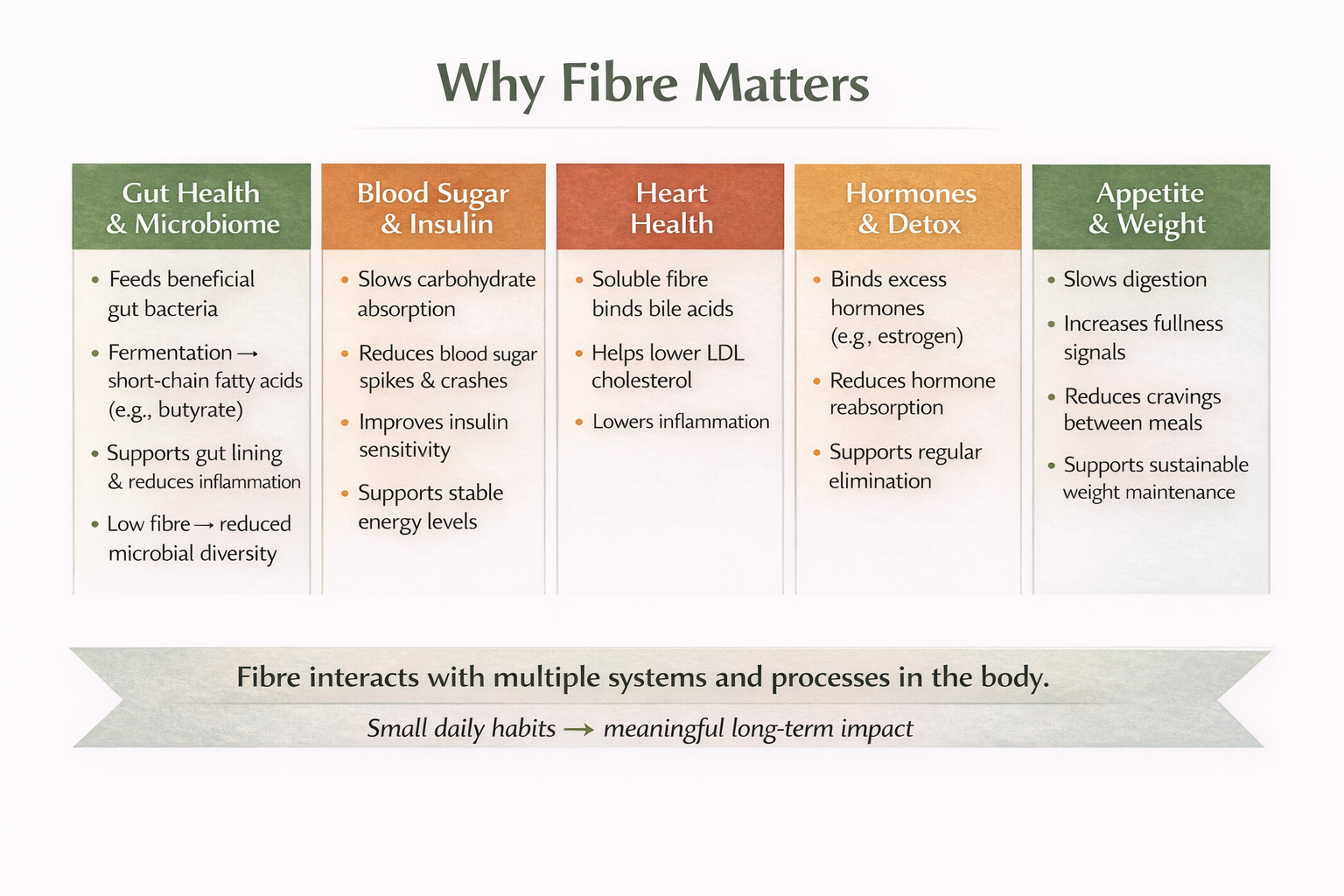 Why Fibre Matters

Gut Health & Microbiome

• Feeds beneficial gut bacteria
• Fermentation → short-chain fatty acids (e.g., butyrate)
• Supports gut lining & reduces inflammation
• Low fibre → reduced microbial diversity

Blood Sugar & Insulin

• Slows carbohydrate absorption
• Reduces blood sugar spikes & crashes
• Improves insulin sensitivity
• Supports stable energy levels

Heart Health

• Soluble fibre binds bile acids
• Helps lower LDL cholesterol
• Lowers inflammation

Hormones & Detox

• Binds excess hormones (e.g., estrogen)
• Reduces hormone reabsorption
• Supports regular elimination

Appetite & Weight

• Slows digestion
• Increases fullness signals
• Reduces cravings between meals
• Supports sustainable weight maintenance

Fibre interacts with multiple systems and processes in the body.

Small daily habits → meaningful long-term impact